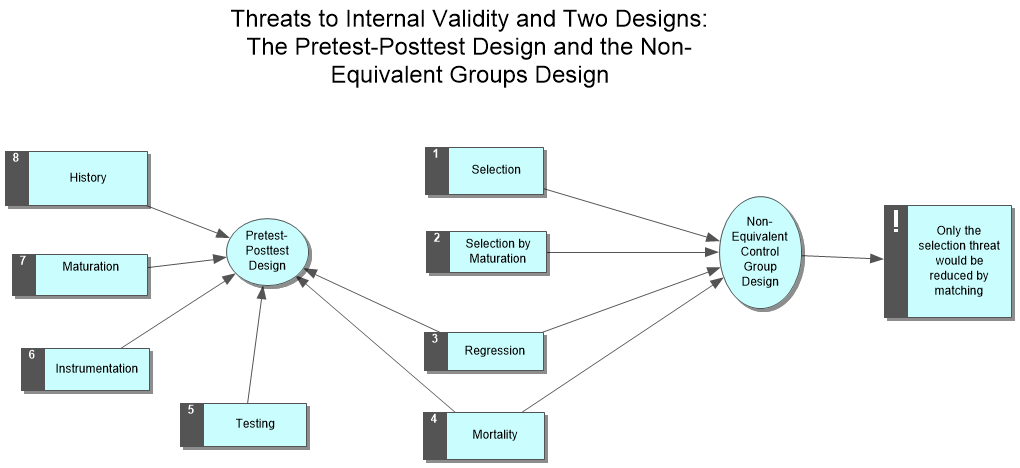 Threats to Internal Validity and Two Designs: The Pretest-Posttest Design and the Non-Equivalent Groups Design

8 History

7 Maturation

6 Instrumentation

5 Testing

Pretest-Posttest Design

1 Selection

2 Selection by Maturation

3 Regression

4 Mortality

Non-Equivalent Control Group Design

! Only the selection threat would be reduced by matching